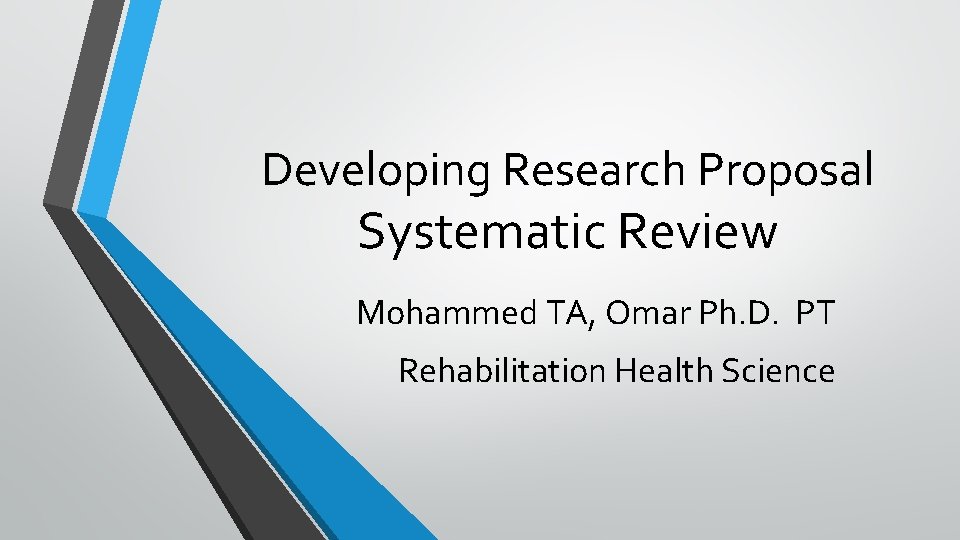 Developing Research Proposal
Systematic Review

Mohammed TA, Omar Ph.D. PT
Rehabilitation Health Science